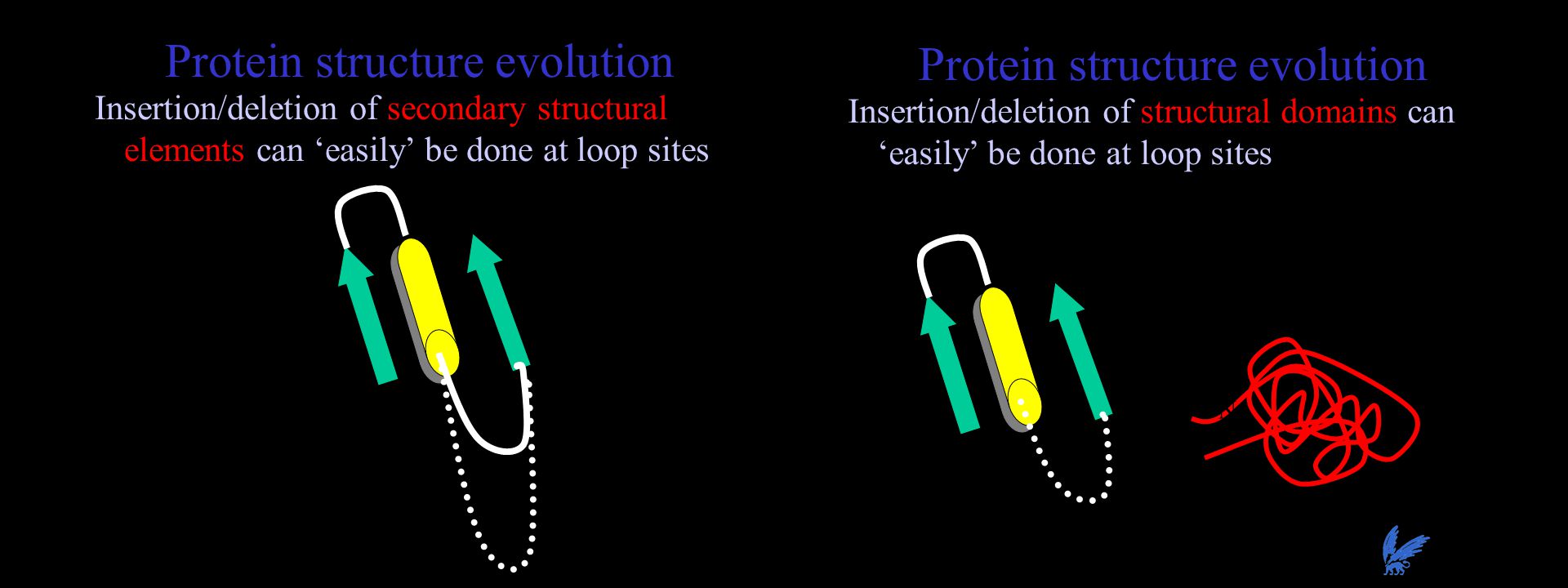 Protein structure evolution

Insertion/deletion of secondary structural elements can ‘easily’ be done at loop sites

Protein structure evolution

Insertion/deletion of structural domains can ‘easily’ be done at loop sites